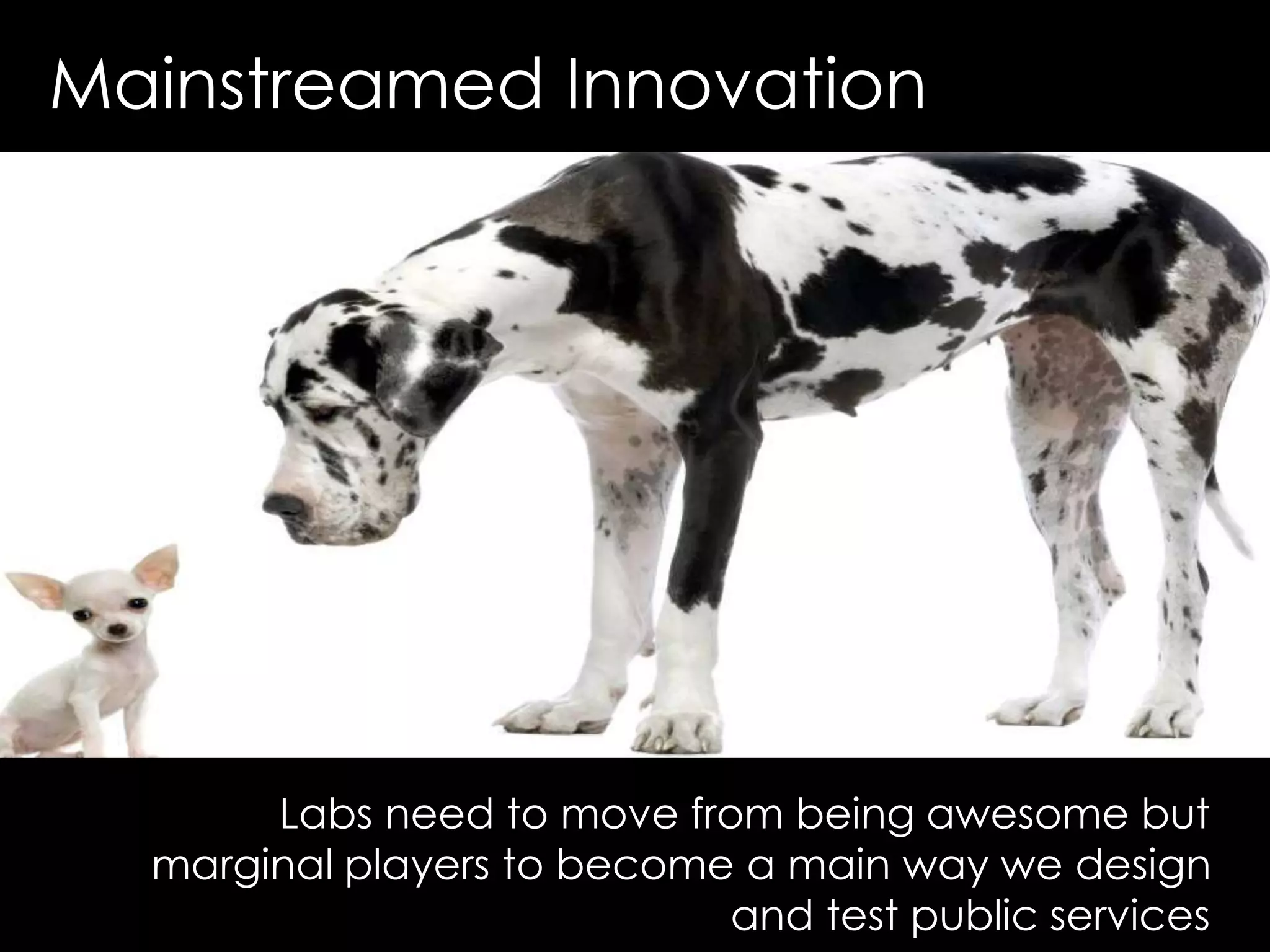 Mainstreamed Innovation

Labs need to move from being awesome but marginal players to become a main way we design and test public services